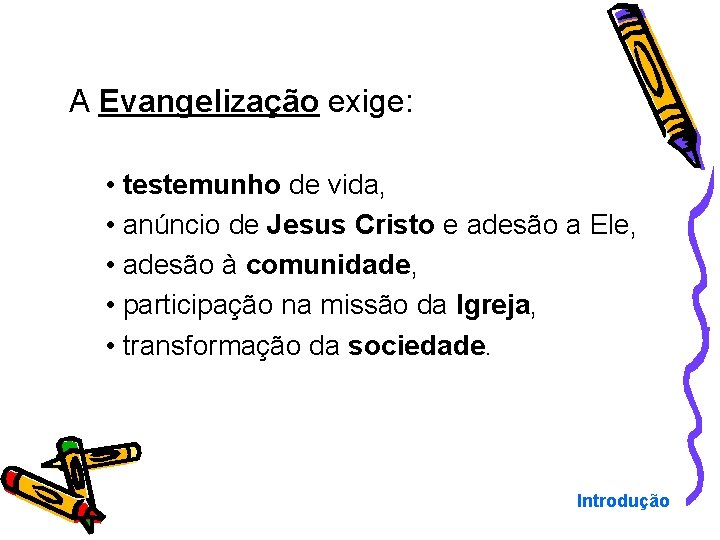 A Evangelização exige:

• testemunho de vida,
• anúncio de Jesus Cristo e adesão a Ele,
• adesão à comunidade,
• participação na missão da Igreja,
• transformação da sociedade.

Introdução